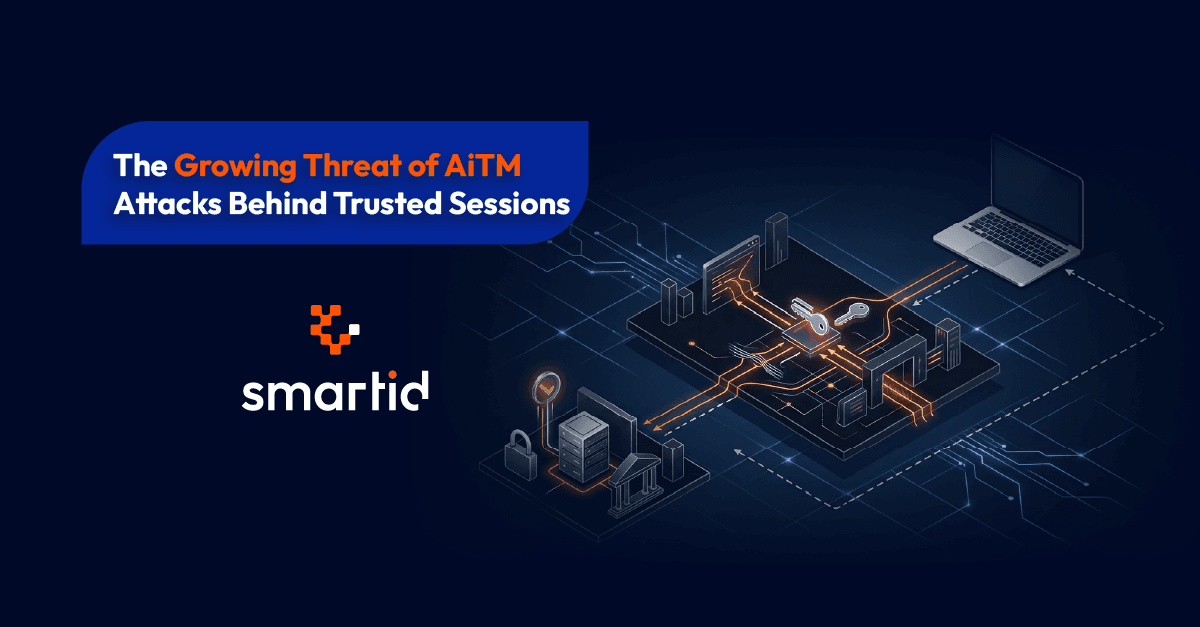 The Growing Threat of AiTM Attacks Behind Trusted Sessions

smartid